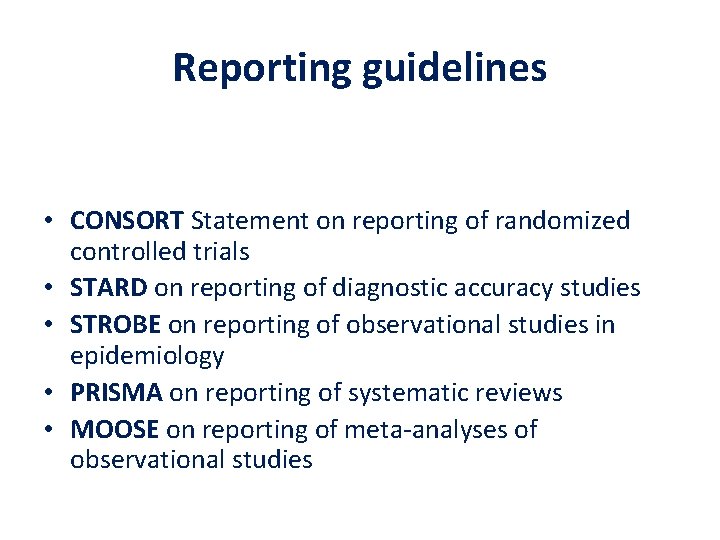 Reporting guidelines

• CONSORT Statement on reporting of randomized controlled trials
• STARD on reporting of diagnostic accuracy studies
• STROBE on reporting of observational studies in epidemiology
• PRISMA on reporting of systematic reviews
• MOOSE on reporting of meta-analyses of observational studies